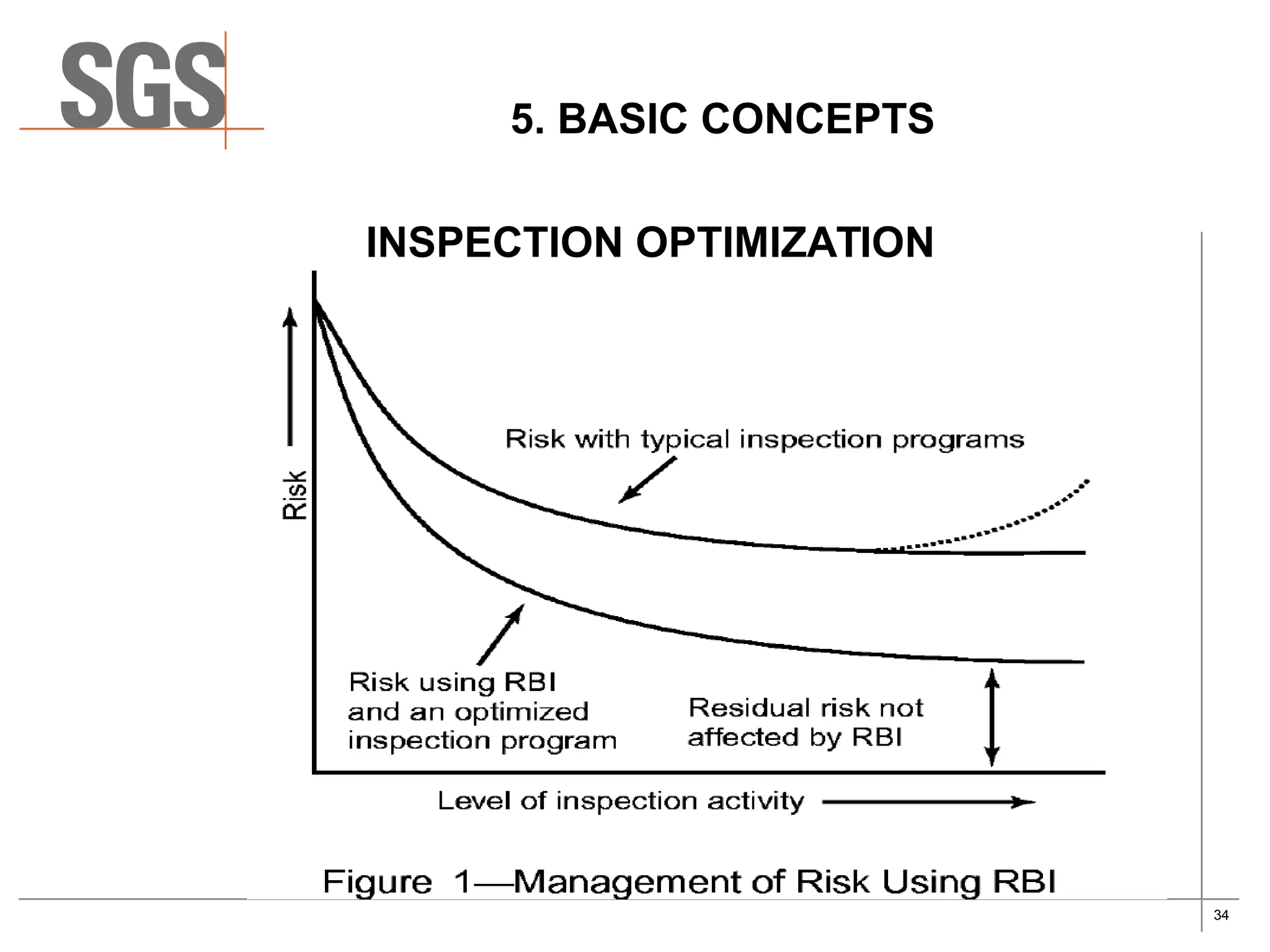 SGS

5. BASIC CONCEPTS

INSPECTION OPTIMIZATION

Risk

Risk with typical inspection programs

Risk using RBI and an optimized inspection program

Residual risk not affected by RBI

Level of inspection activity

Figure 1—Management of Risk Using RBI

34